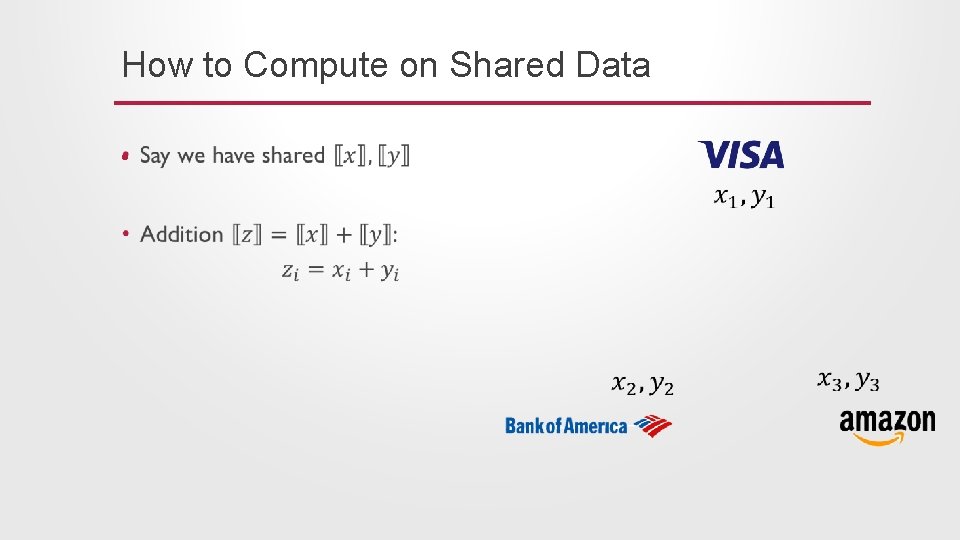 How to Compute on Shared Data

• Say we have shared $[\![x]\!], [\![y]\!]$

• Addition $[\![z]\!] = [\![x]\!] + [\![y]\!]$:
$z_i = x_i + y_i$

VISA
$x_1, y_1$

$x_2, y_2$
Bank of America

$x_3, y_3$
amazon